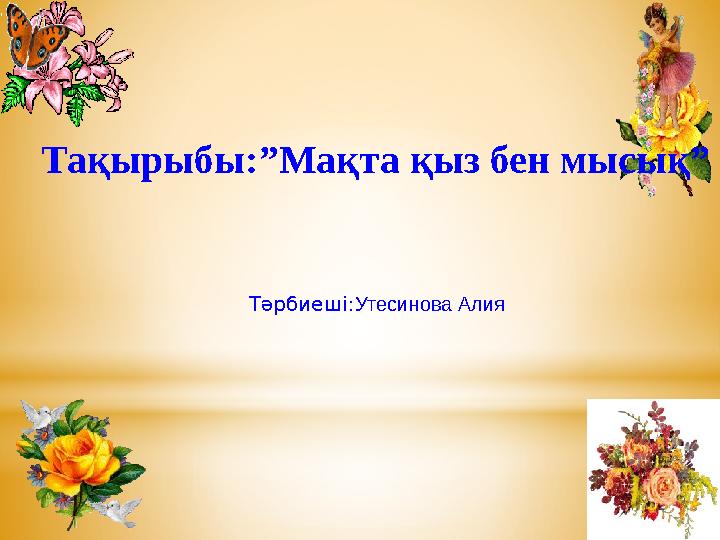 Тақырыбы:”Мақта қыз бен мысық”

Тәрбиеші:Утесинова Алия